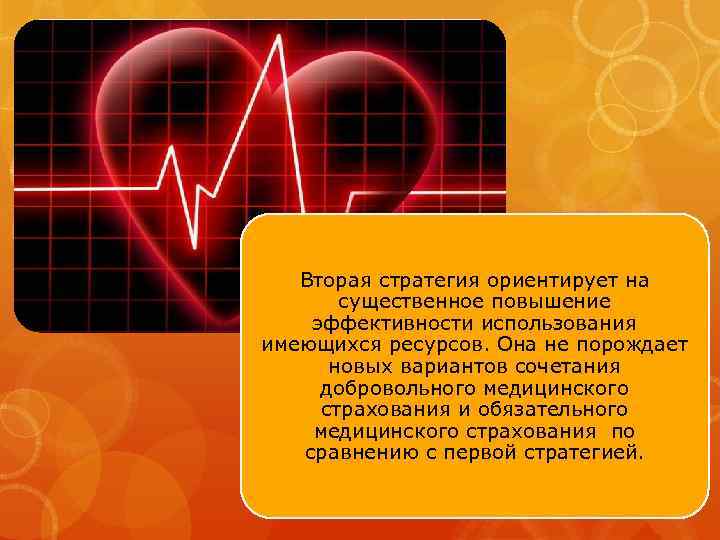 Вторая стратегия ориентирует на существенное повышение эффективности использования имеющихся ресурсов. Она не порождает новых вариантов сочетания добровольного медицинского страхования и обязательного медицинского страхования по сравнению с первой стратегией.